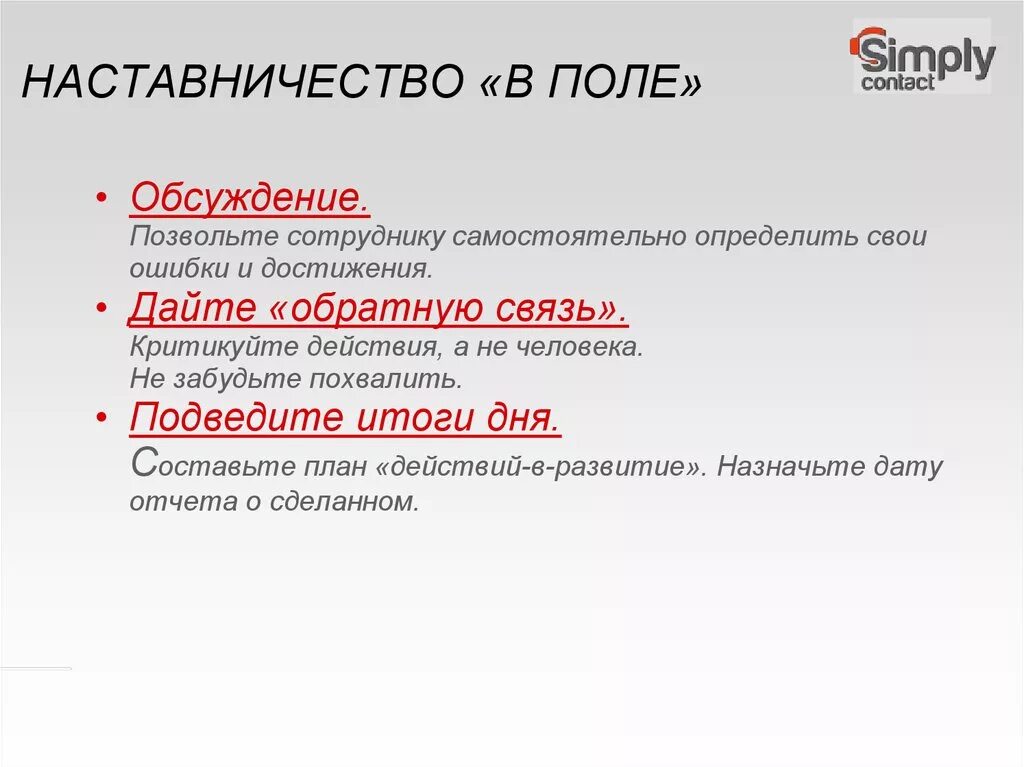 НАСТАВНИЧЕСТВО «В ПОЛЕ»

Simply contact

• Обсуждение.
Позвольте сотруднику самостоятельно определить свои ошибки и достижения.

• Дайте «обратную связь».
Критикуйте действия, а не человека.
Не забудьте похвалить.

• Подведите итоги дня.
Составьте план «действий-в-развитие». Назначьте дату отчета о сделанном.